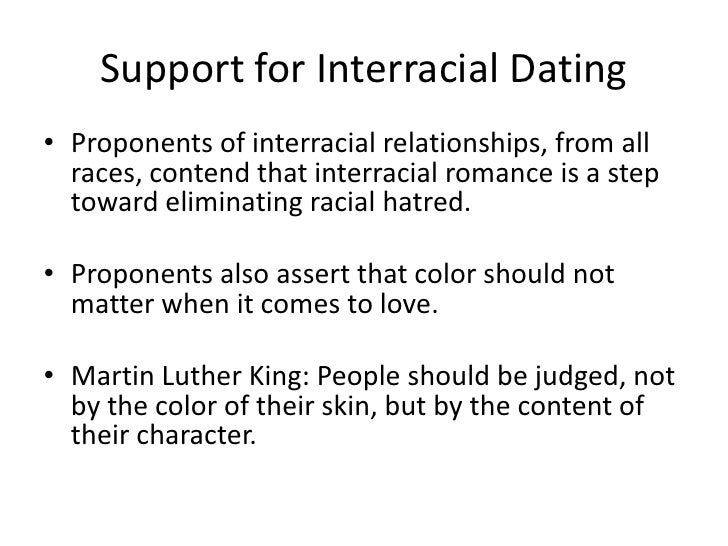 Support for Interracial Dating

• Proponents of interracial relationships, from all races, contend that interracial romance is a step toward eliminating racial hatred.

• Proponents also assert that color should not matter when it comes to love.

• Martin Luther King: People should be judged, not by the color of their skin, but by the content of their character.